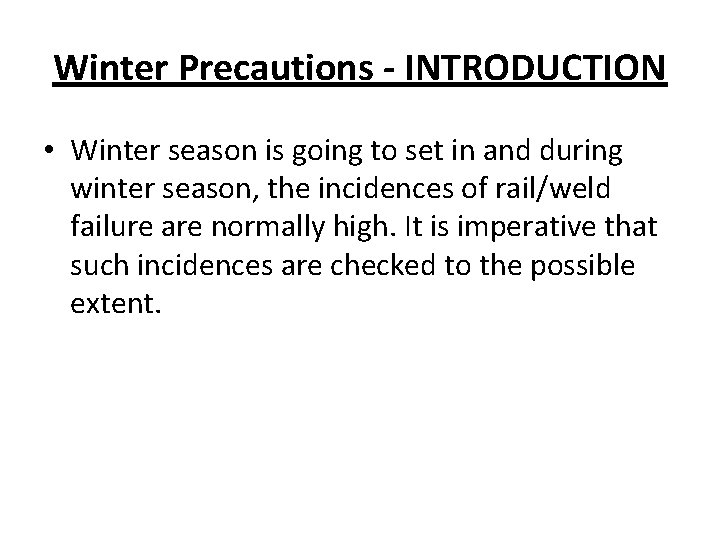 Winter Precautions - INTRODUCTION

• Winter season is going to set in and during winter season, the incidences of rail/weld failure are normally high. It is imperative that such incidences are checked to the possible extent.